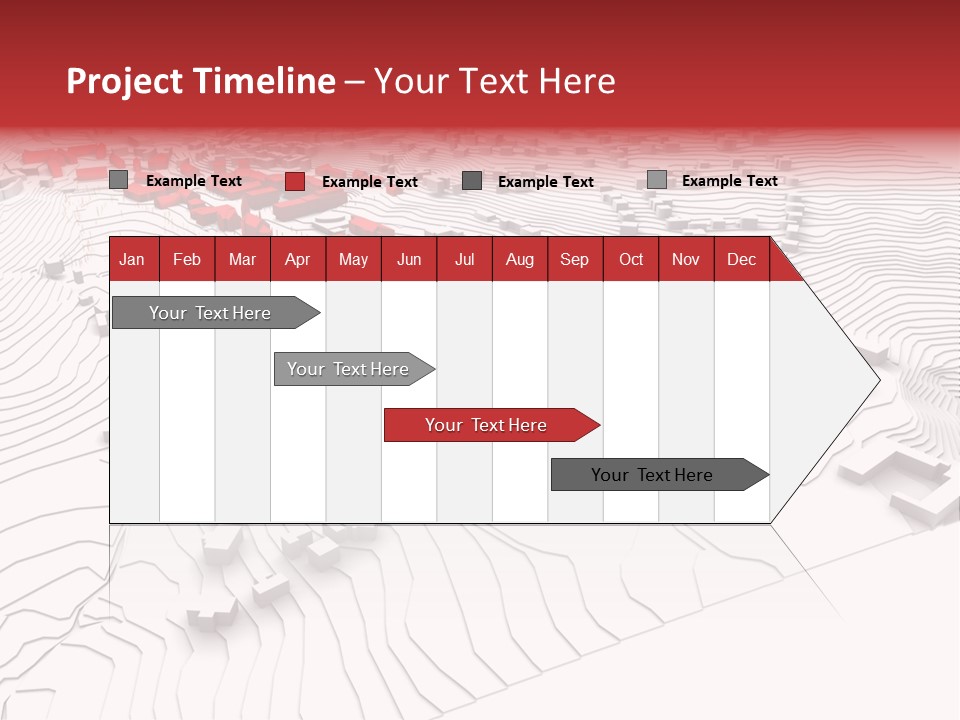 Project Timeline – Your Text Here

Example Text
Example Text
Example Text
Example Text

| Jan | Feb | Mar | Apr | May | Jun | Jul | Aug | Sep | Oct | Nov | Dec |
|---|---|---|---|---|---|---|---|---|---|---|---|

Your Text Here
Your Text Here
Your Text Here
Your Text Here